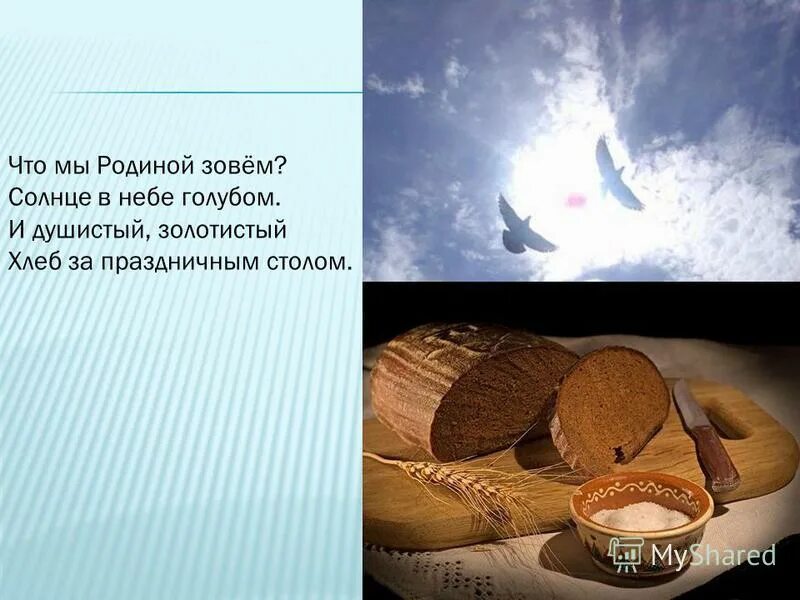 Что мы Родиной зовём?
Солнце в небе голубом.
И душистый, золотистый
Хлеб за праздничным столом.

MyShared